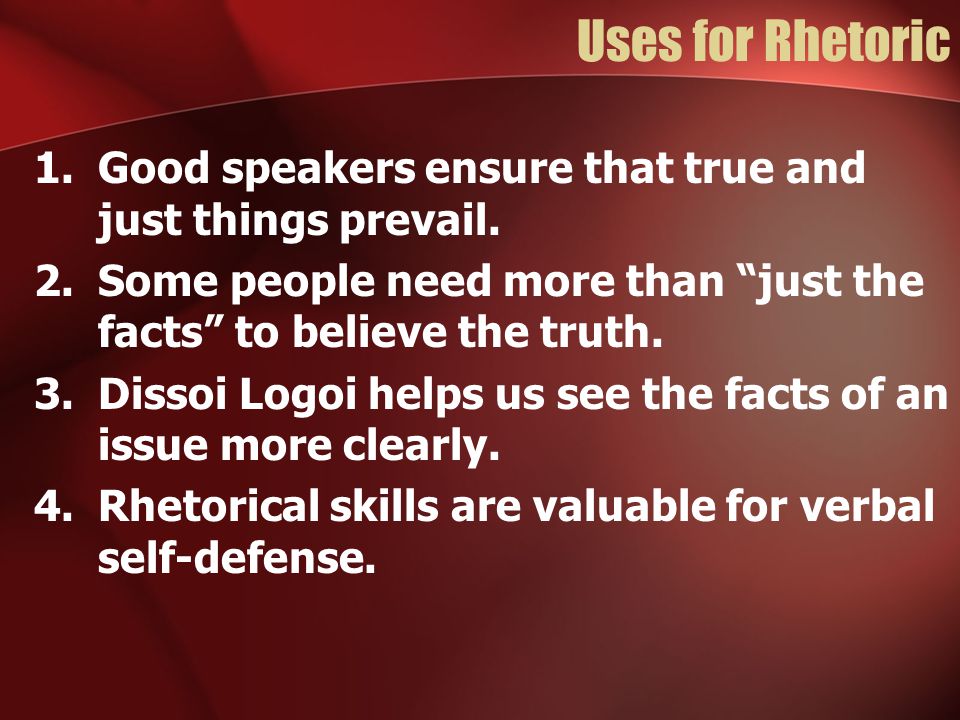 Uses for Rhetoric

1. Good speakers ensure that true and just things prevail.
2. Some people need more than “just the facts” to believe the truth.
3. Dissoi Logoi helps us see the facts of an issue more clearly.
4. Rhetorical skills are valuable for verbal self-defense.